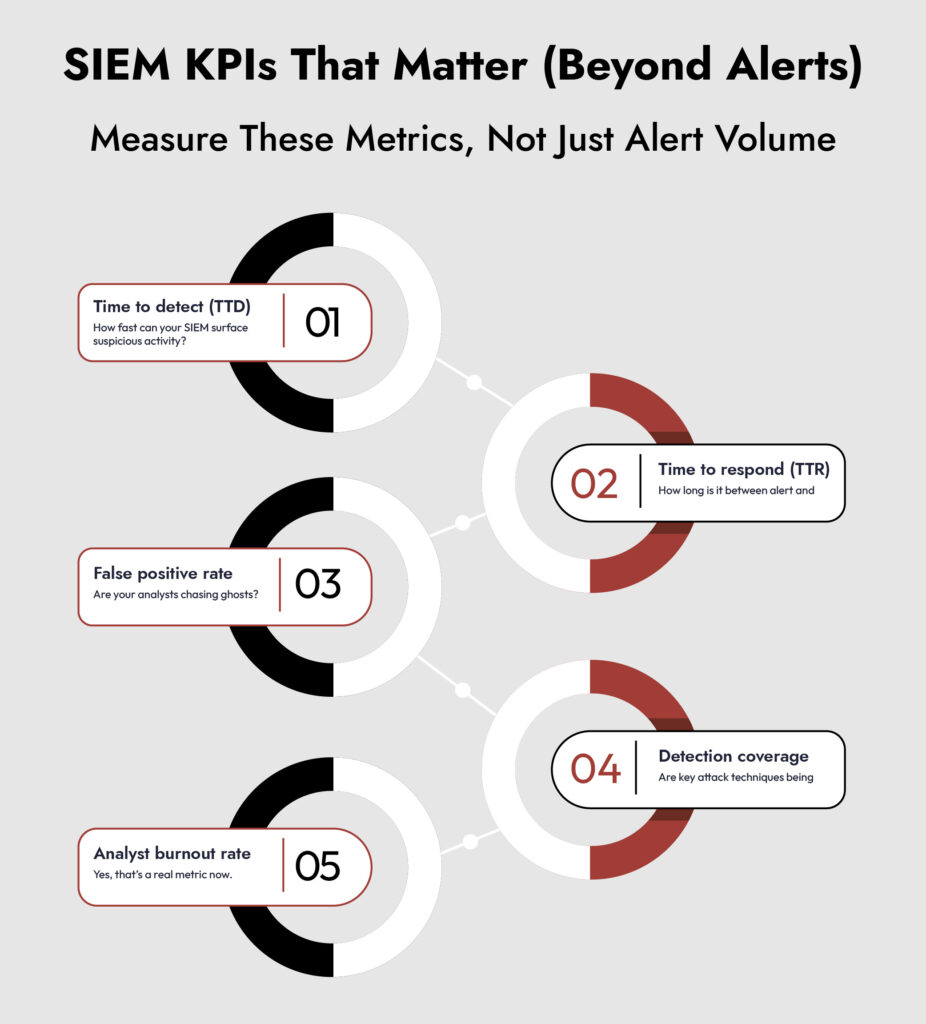 SIEM KPIs That Matter (Beyond Alerts)

Measure These Metrics, Not Just Alert Volume

Time to detect (TTD)
How fast can your SIEM surface suspicious activity?
01

02
Time to respond (TTR)
How long is it between alert and

False positive rate
Are your analysts chasing ghosts?
03

04
Detection coverage
Are key attack techniques being

Analyst burnout rate
Yes, that's a real metric now.
05